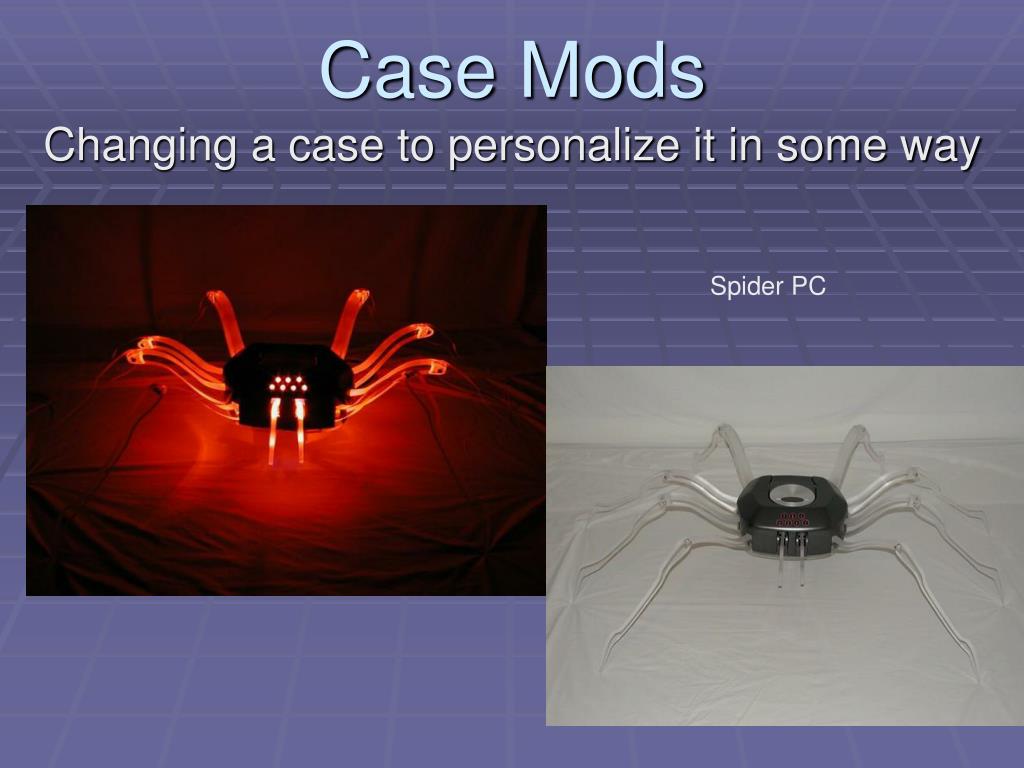 Case Mods

Changing a case to personalize it in some way

Spider PC